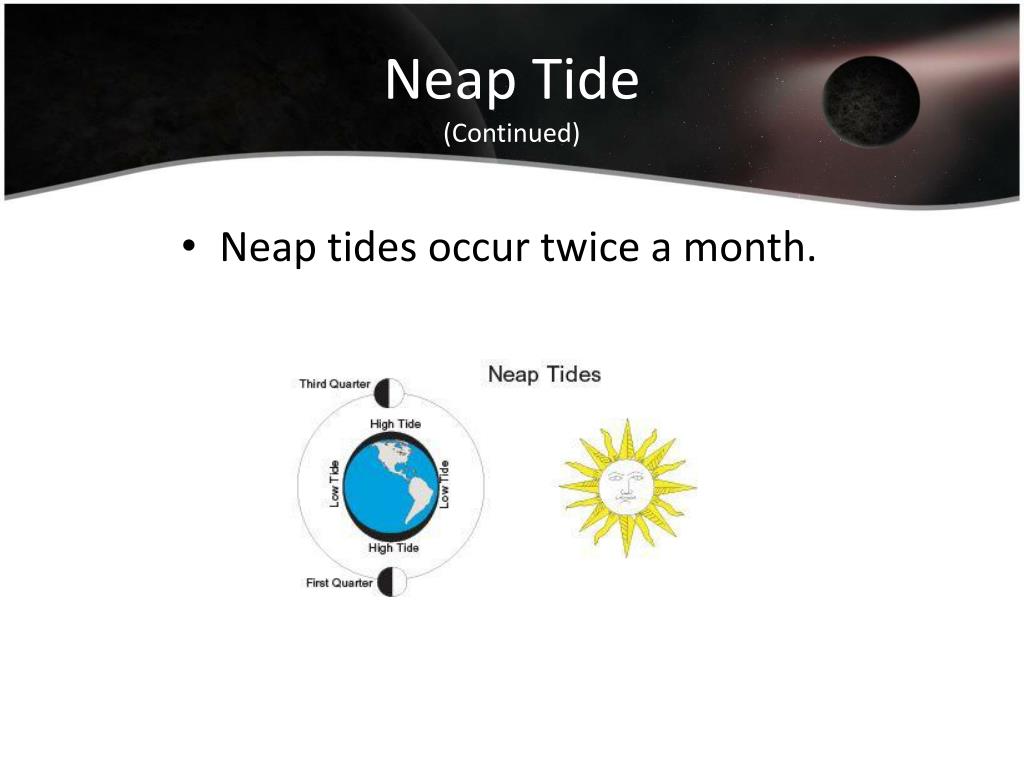 Neap Tide
(Continued)

• Neap tides occur twice a month.

Neap Tides

Third Quarter

High Tide

Low Tide

Low Tide

High Tide

First Quarter